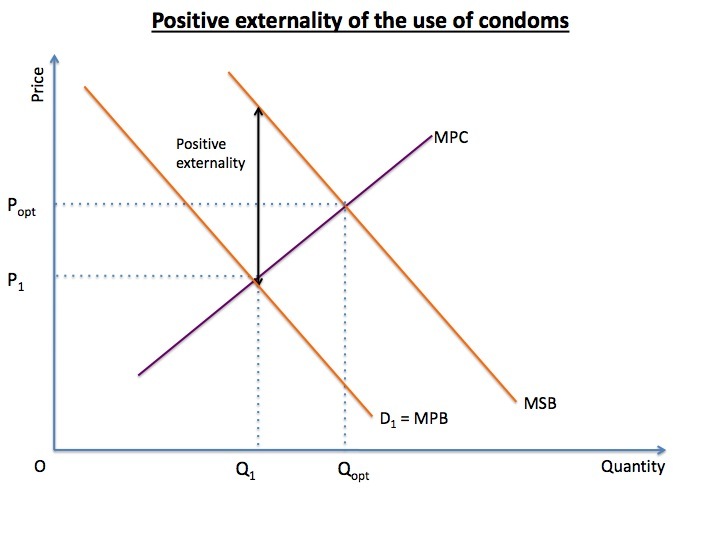 Positive externality of the use of condoms

Price

Positive externality

MPC

$P_{opt}$

$P_1$

MSB

$D_1$ = MPB

O

$Q_1$

$Q_{opt}$

Quantity